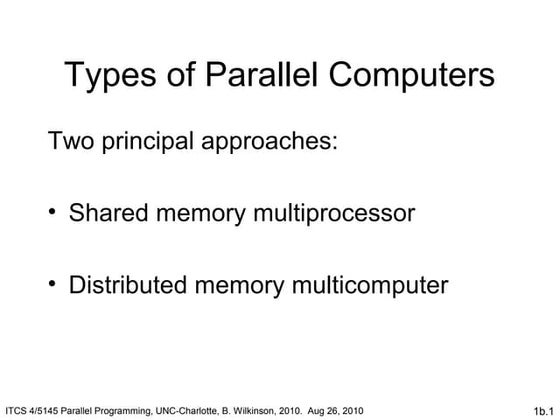 Types of Parallel Computers

Two principal approaches:

• Shared memory multiprocessor

• Distributed memory multicomputer

ITCS 4/5145 Parallel Programming, UNC-Charlotte, B. Wilkinson, 2010. Aug 26, 2010

1b.1